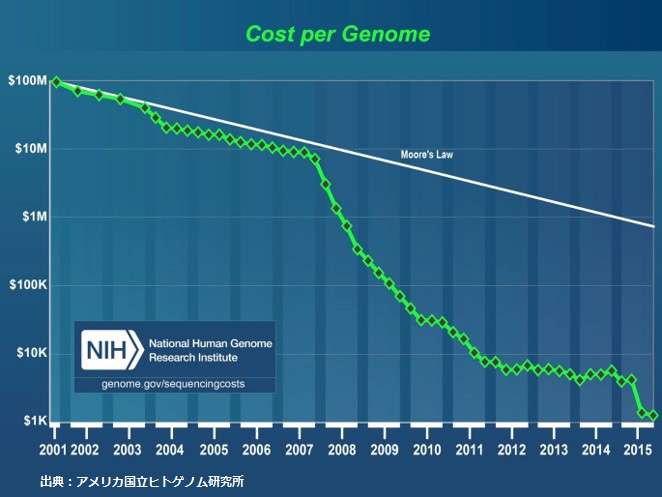 Cost per Genome

$100M
$10M
$1M
$100K
$10K
$1K

Moore's Law

NIH National Human Genome Research Institute
genome.gov/sequencingcosts

2001 2002 2003 2004 2005 2006 2007 2008 2009 2010 2011 2012 2013 2014 2015

出典：アメリカ国立ヒトゲノム研究所